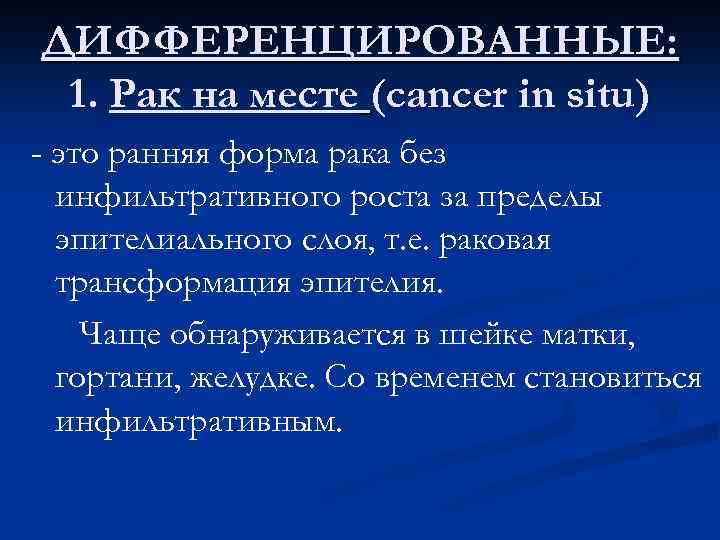 ДИФФЕРЕНЦИРОВАННЫЕ:
1. Рак на месте (cancer in situ)

- это ранняя форма рака без инфильтративного роста за пределы эпителиального слоя, т.е. раковая трансформация эпителия.

Чаще обнаруживается в шейке матки, гортани, желудке. Со временем становиться инфильтративным.